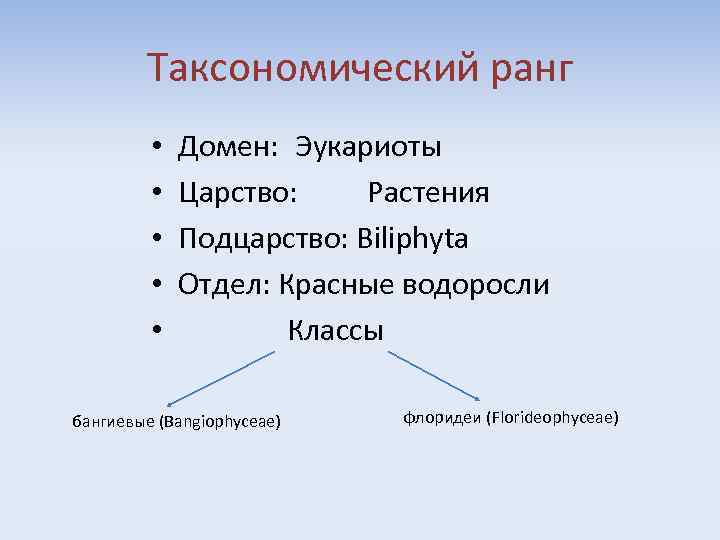 Таксономический ранг

• Домен: Эукариоты
• Царство: Растения
• Подцарство: Biliphyta
• Отдел: Красные водоросли
• Классы

бангиевые (Bangiophyceae)

флоридеи (Florideophyceae)